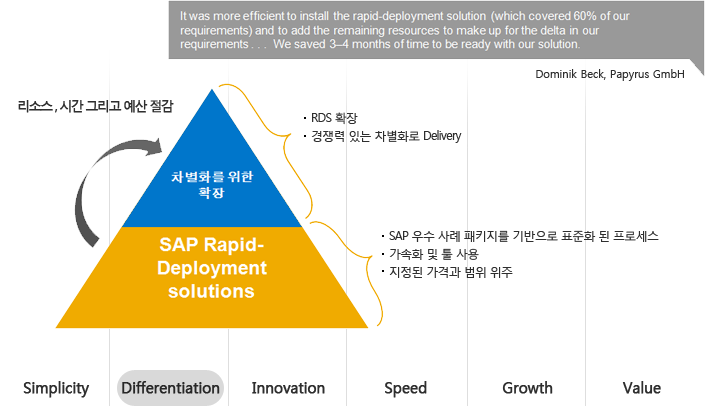 It was more efficient to install the rapid-deployment solution (which covered 60% of our requirements) and to add the remaining resources to make up for the delta in our requirements . . . We saved 3–4 months of time to be ready with our solution.

Dominik Beck, Papyrus GmbH

리소스, 시간 그리고 예산 절감

차별화를 위한 확장

SAP Rapid-Deployment solutions

· RDS 확장
· 경쟁력 있는 차별화로 Delivery

· SAP 우수 사례 패키지를 기반으로 표준화 된 프로세스
· 가속화 및 툴 사용
· 지정된 가격과 범위 위주

Simplicity

Differentiation

Innovation

Speed

Growth

Value